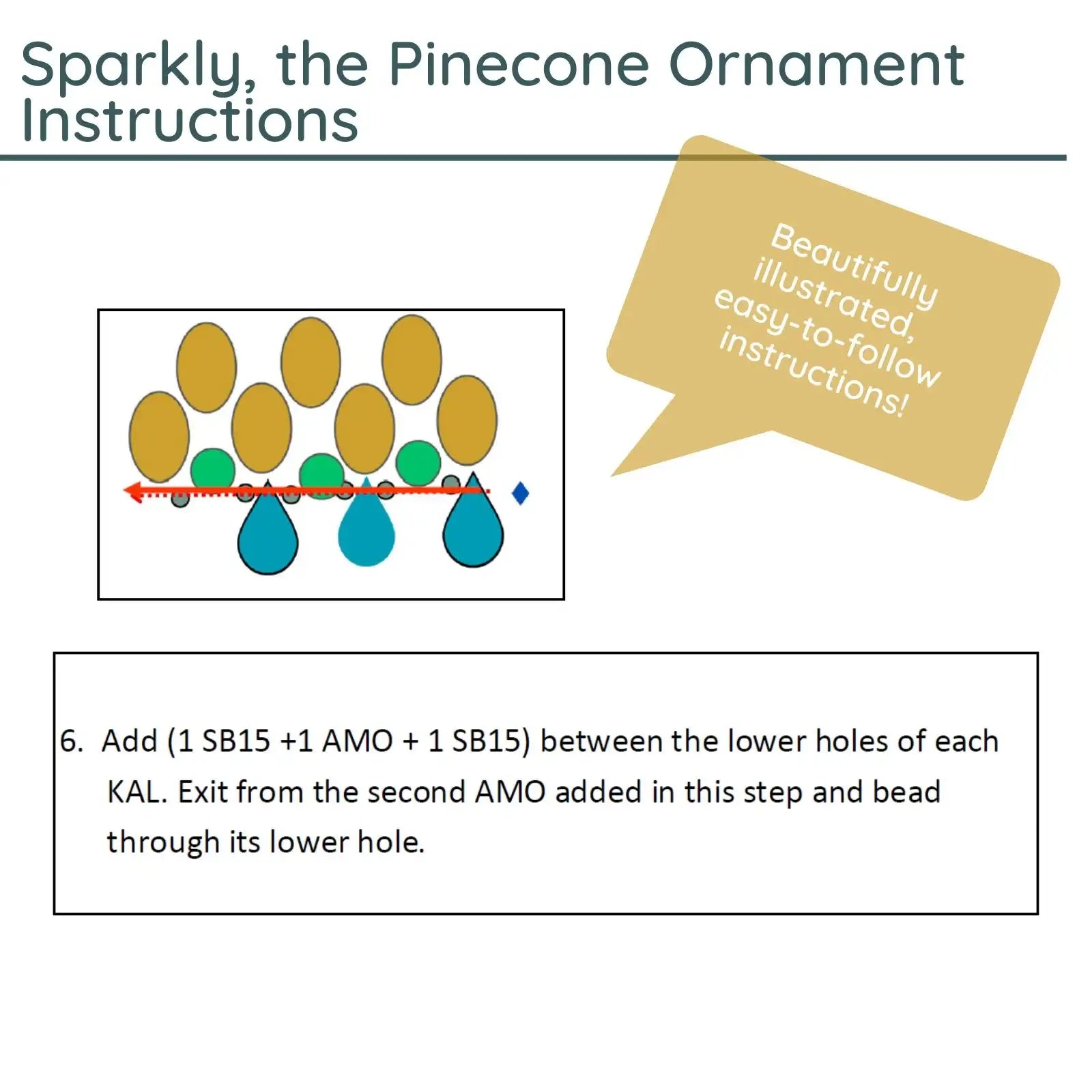 Sparkly, the Pinecone Ornament Instructions

Beautifully illustrated, easy-to-follow instructions!

6. Add (1 SB15 +1 AMO + 1 SB15) between the lower holes of each KAL. Exit from the second AMO added in this step and bead through its lower hole.